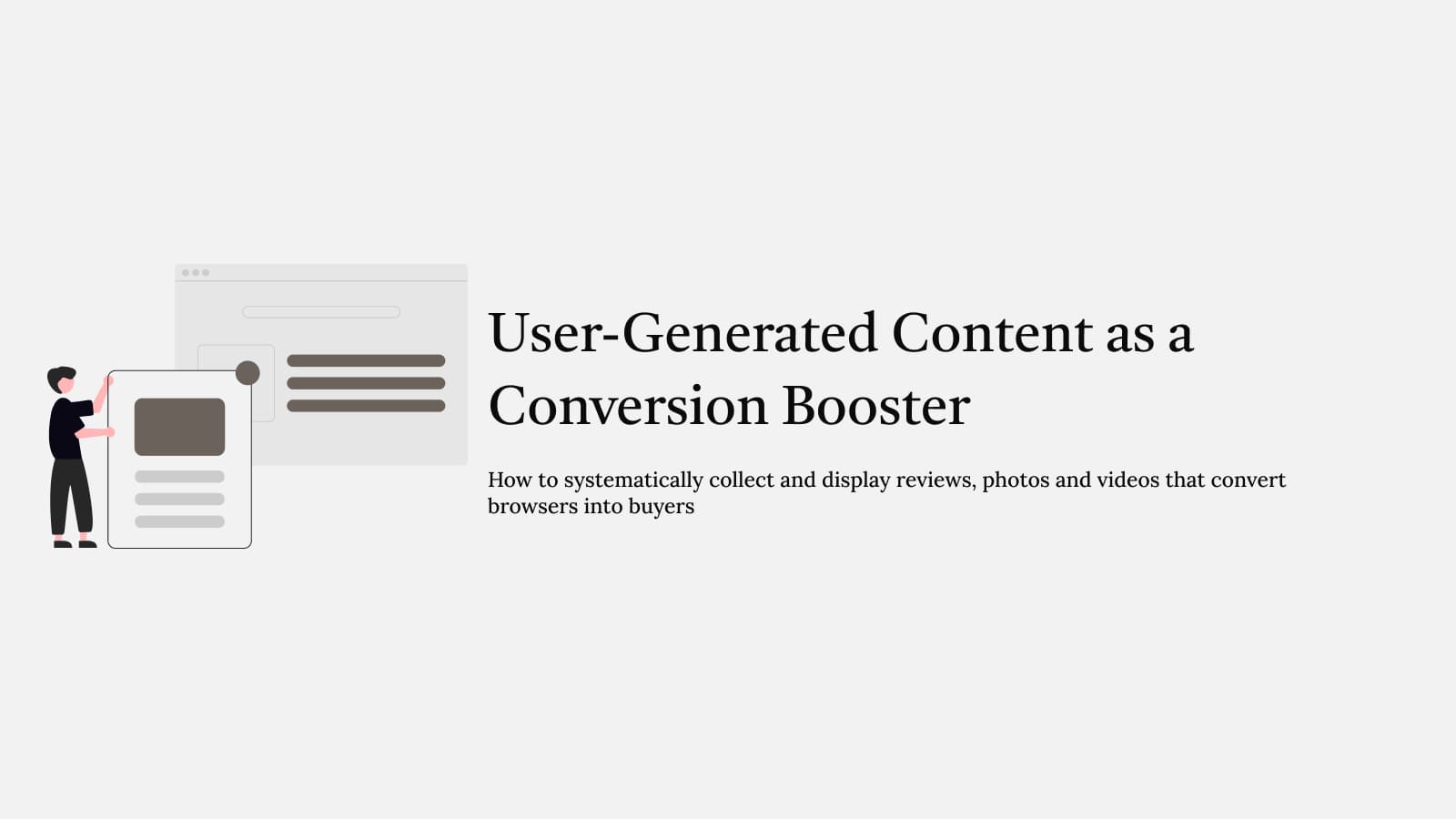 User-Generated Content as a Conversion Booster

How to systematically collect and display reviews, photos and videos that convert browsers into buyers